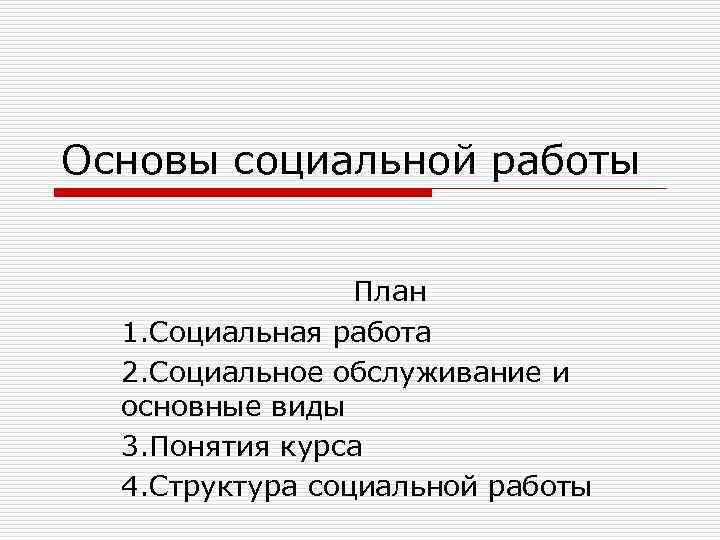 Основы социальной работы

План

1.Социальная работа

2.Социальное обслуживание и основные виды

3.Понятия курса

4.Структура социальной работы